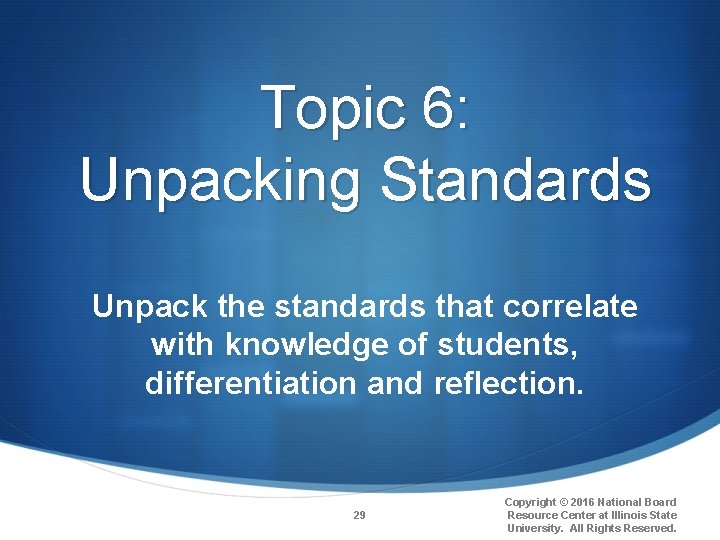 Topic 6: Unpacking Standards

Unpack the standards that correlate with knowledge of students, differentiation and reflection.

29

Copyright © 2016 National Board Resource Center at Illinois State University. All Rights Reserved.